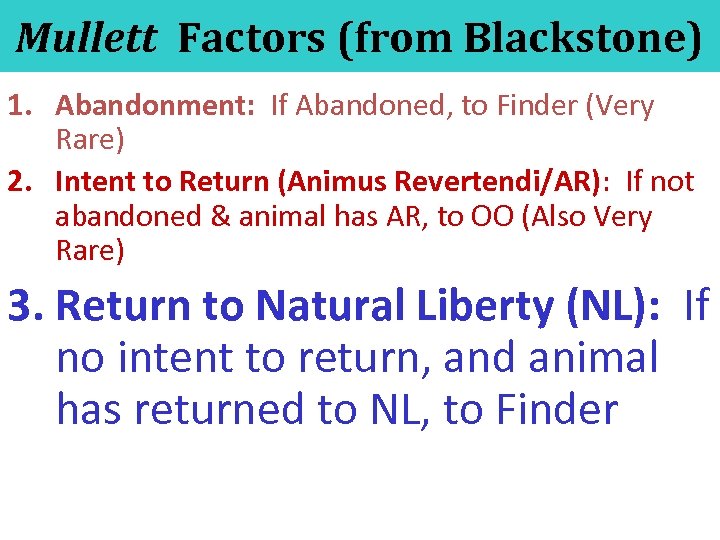 Mullett Factors (from Blackstone)

1. Abandonment: If Abandoned, to Finder (Very Rare)

2. Intent to Return (Animus Revertendi/AR): If not abandoned & animal has AR, to OO (Also Very Rare)

3. Return to Natural Liberty (NL): If no intent to return, and animal has returned to NL, to Finder